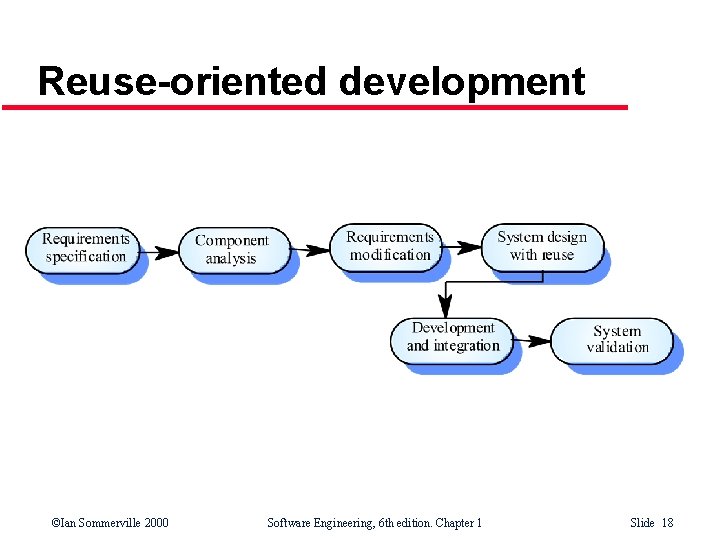 Reuse-oriented development

Requirements specification

Component analysis

Requirements modification

System design with reuse

Development and integration

System validation

©Ian Sommerville 2000

Software Engineering, 6th edition. Chapter 1

Slide 18